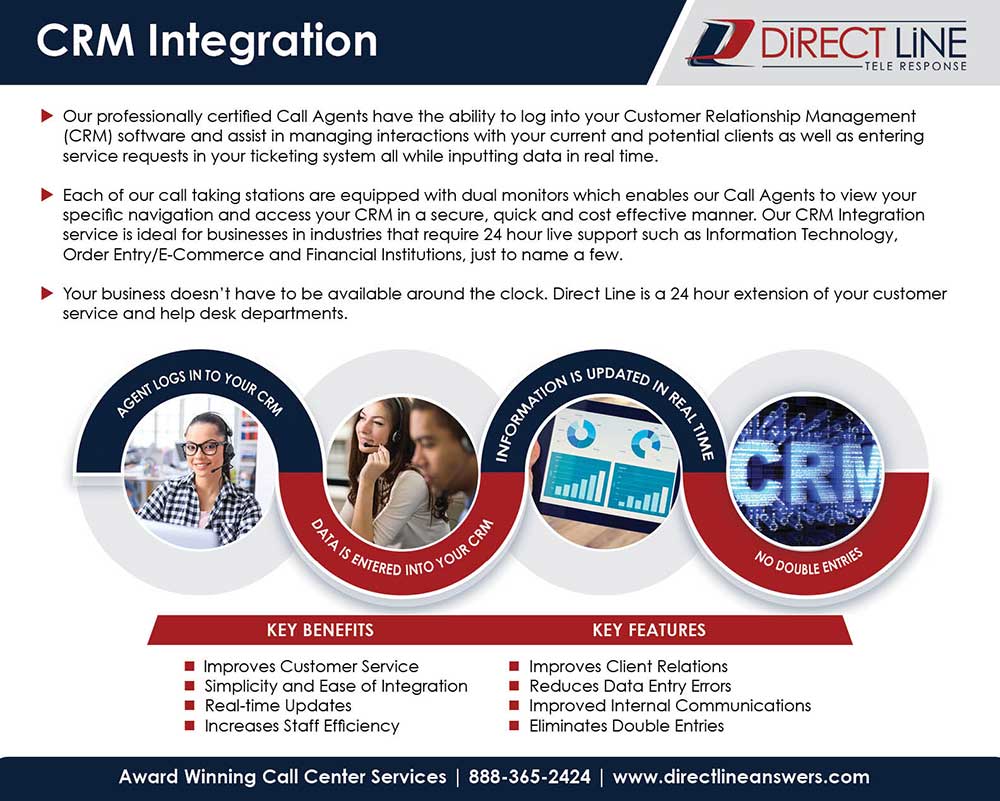 CRM Integration

DIRECT LINE
TELE RESPONSE

Our professionally certified Call Agents have the ability to log into your Customer Relationship Management (CRM) software and assist in managing interactions with your current and potential clients as well as entering service requests in your ticketing system all while inputting data in real time.

Each of our call taking stations are equipped with dual monitors which enables our Call Agents to view your specific navigation and access your CRM in a secure, quick and cost effective manner. Our CRM Integration service is ideal for businesses in industries that require 24 hour live support such as Information Technology, Order Entry/E-Commerce and Financial Institutions, just to name a few.

Your business doesn't have to be available around the clock. Direct Line is a 24 hour extension of your customer service and help desk departments.

AGENT LOGS IN TO YOUR CRM

DATA IS ENTERED INTO YOUR CRM

INFORMATION IS UPDATED IN REAL TIME

CRM

NO DOUBLE ENTRIES

KEY BENEFITS

Improves Customer Service
Simplicity and Ease of Integration
Real-time Updates
Increases Staff Efficiency

KEY FEATURES

Improves Client Relations
Reduces Data Entry Errors
Improved Internal Communications
Eliminates Double Entries

Award Winning Call Center Services | 888-365-2424 | www.directlineanswers.com